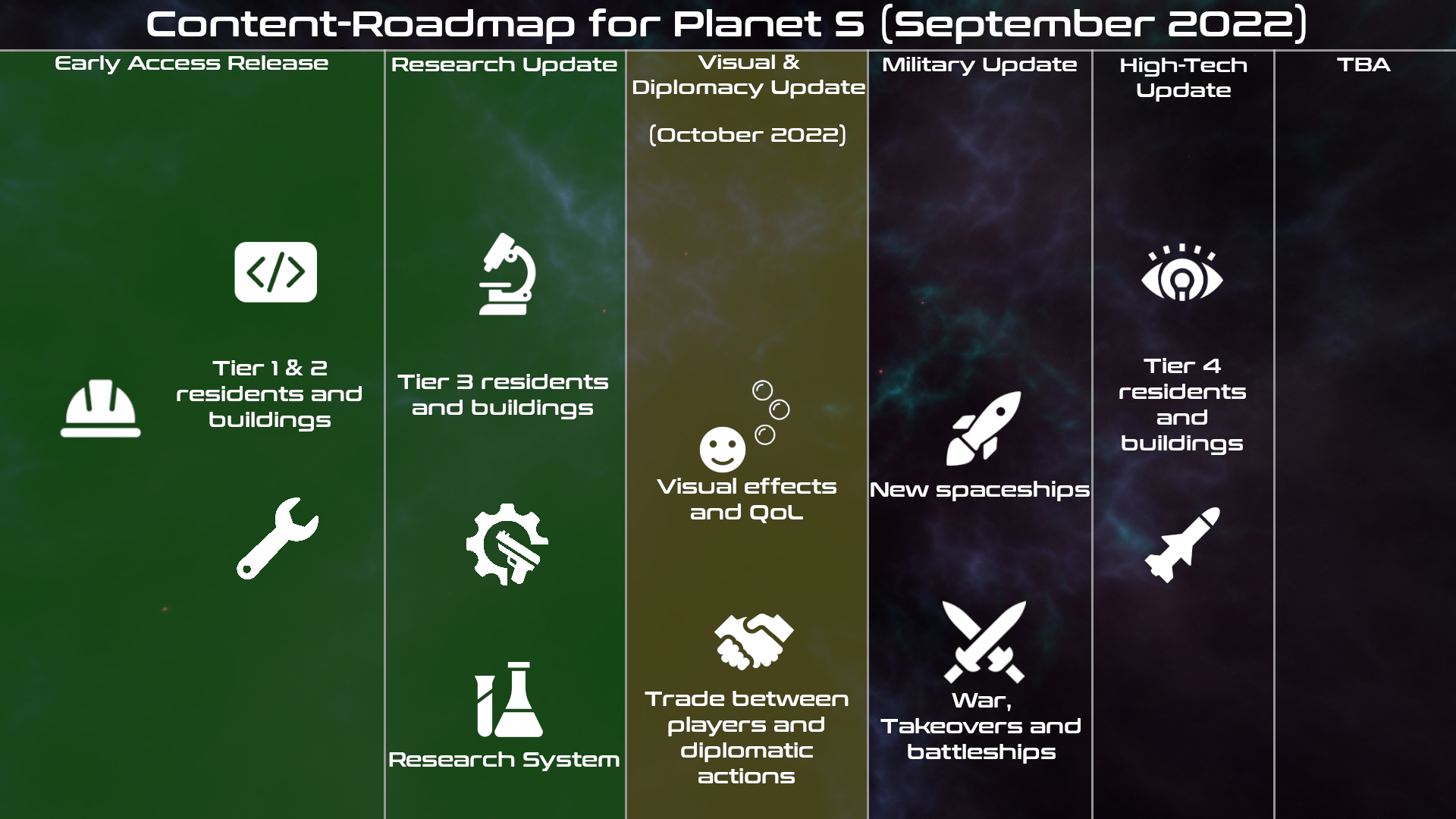 Content-Roadmap for Planet S (September 2022)

Early Access Release

Tier 1 & 2 residents and buildings

Research Update

Tier 3 residents and buildings

Research System

Visual & Diplomacy Update

(October 2022)

Visual effects and QoL

Trade between players and diplomatic actions

Military Update

New spaceships

War, Takeovers and battleships

High-Tech Update

Tier 4 residents and buildings

TBA